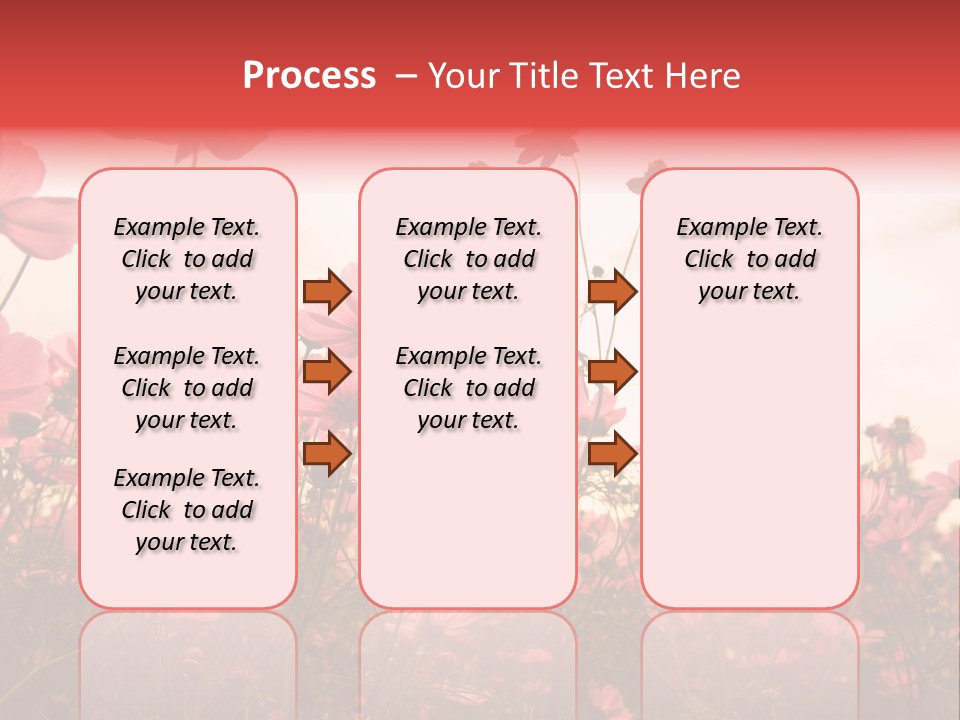 Process – Your Title Text Here

Example Text. Click to add your text.

Example Text. Click to add your text.

Example Text. Click to add your text.

Example Text. Click to add your text.

Example Text. Click to add your text.

Example Text. Click to add your text.